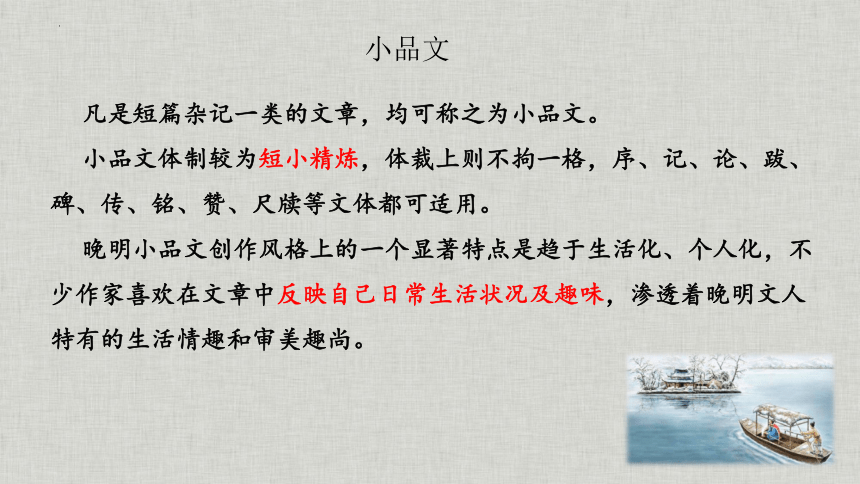 小品文

凡是短篇杂记一类的文章，均可称之为小品文。

小品文体制较为短小精炼，体裁上则不拘一格，序、记、论、跋、碑、传、铭、赞、尺牍等文体都可适用。

晚明小品文创作风格上的一个显著特点是趋于生活化、个人化，不少作家喜欢在文章中反映自己日常生活状况及趣味，渗透着晚明文人特有的生活情趣和审美趣尚。